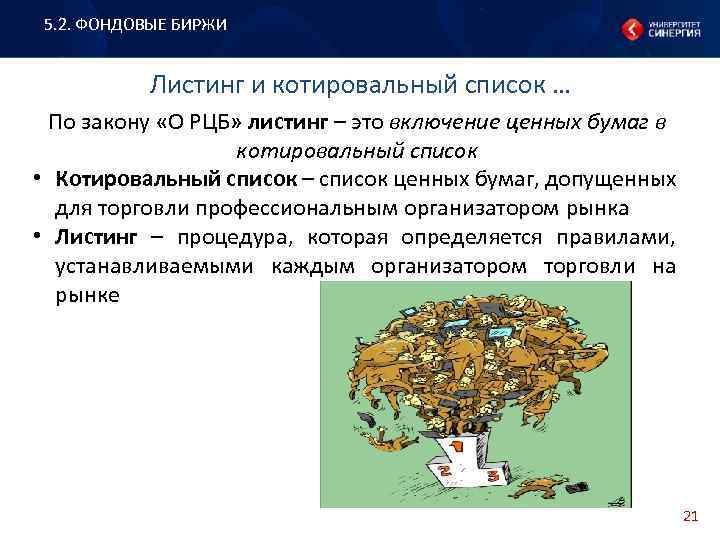 5.2. ФОНДОВЫЕ БИРЖИ

УНИВЕРСИТЕТ СИНЕРГИЯ

Листинг и котировальный список …

По закону «О РЦБ» листинг – это включение ценных бумаг в котировальный список

• Котировальный список – список ценных бумаг, допущенных для торговли профессиональным организатором рынка

• Листинг – процедура, которая определяется правилами, устанавливаемыми каждым организатором торговли на рынке

1

2

3

21